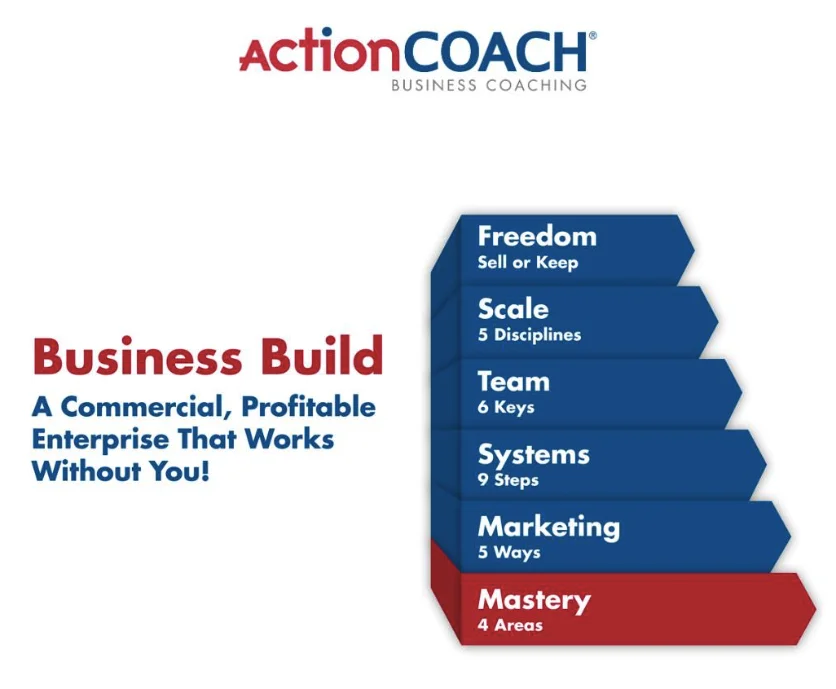 ActionCOACH®
BUSINESS COACHING

Business Build
A Commercial, Profitable Enterprise That Works Without You!

Freedom
Sell or Keep

Scale
5 Disciplines

Team
6 Keys

Systems
9 Steps

Marketing
5 Ways

Mastery
4 Areas